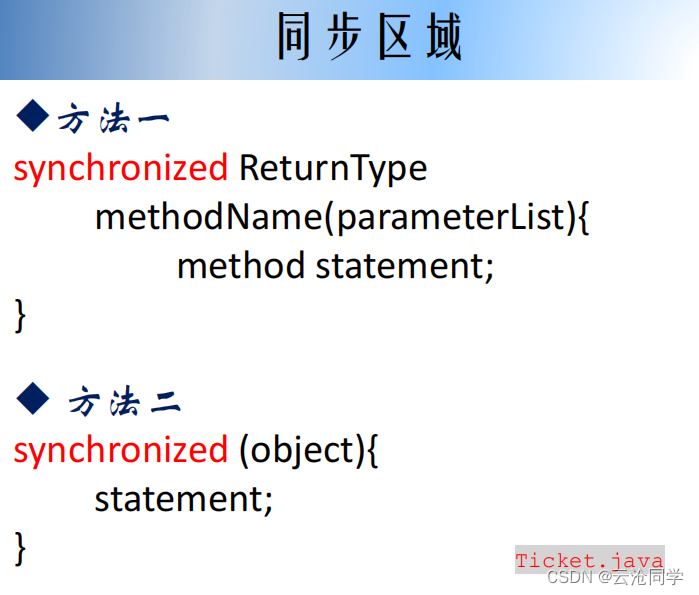 同步区域

◆方法一

synchronized ReturnType
methodName(parameterList){
method statement;
}

◆ 方法二

synchronized (object){
statement;
}

Ticket.java

CSDN @云沧同学